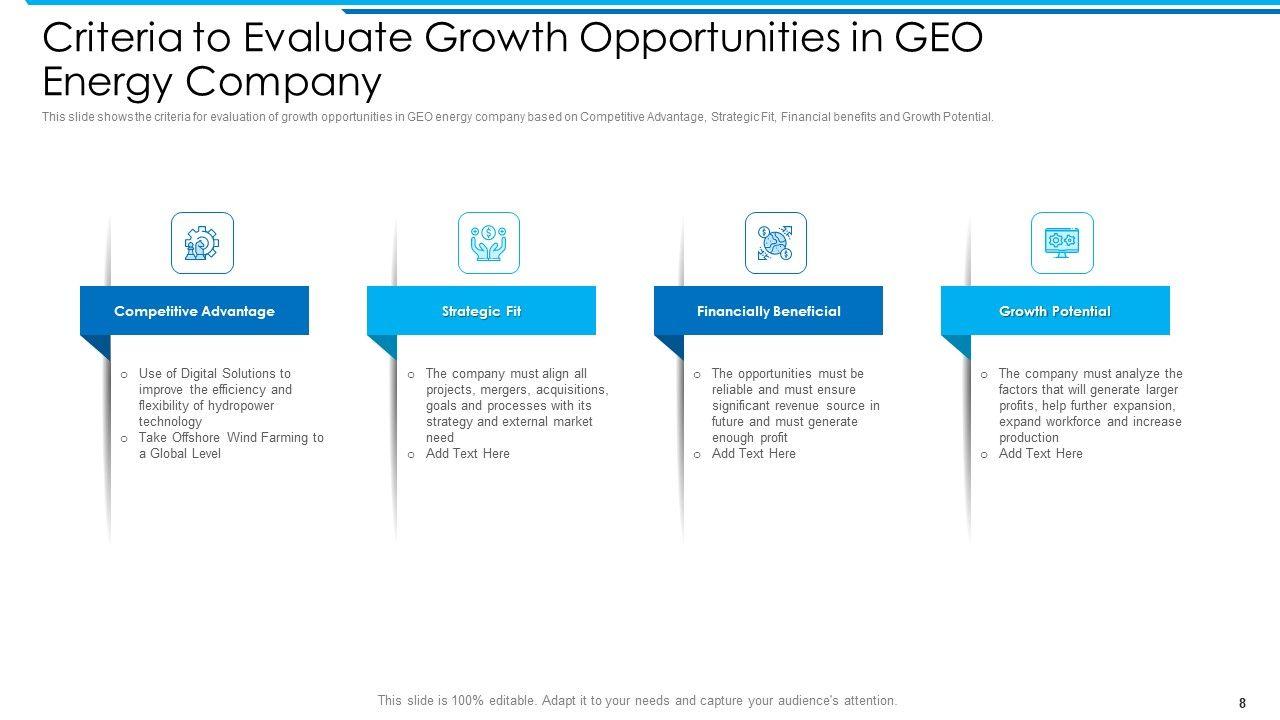 Criteria to Evaluate Growth Opportunities in GEO Energy Company

This slide shows the criteria for evaluation of growth opportunities in GEO energy company based on Competitive Advantage, Strategic Fit, Financial benefits and Growth Potential.

Competitive Advantage

o Use of Digital Solutions to improve the efficiency and flexibility of hydropower technology
o Take Offshore Wind Farming to a Global Level

Strategic Fit

o The company must align all projects, mergers, acquisitions, goals and processes with its strategy and external market need
o Add Text Here

Financially Beneficial

o The opportunities must be reliable and must ensure significant revenue source in future and must generate enough profit
o Add Text Here

Growth Potential

o The company must analyze the factors that will generate larger profits, help further expansion, expand workforce and increase production
o Add Text Here

This slide is 100% editable. Adapt it to your needs and capture your audience's attention.

8